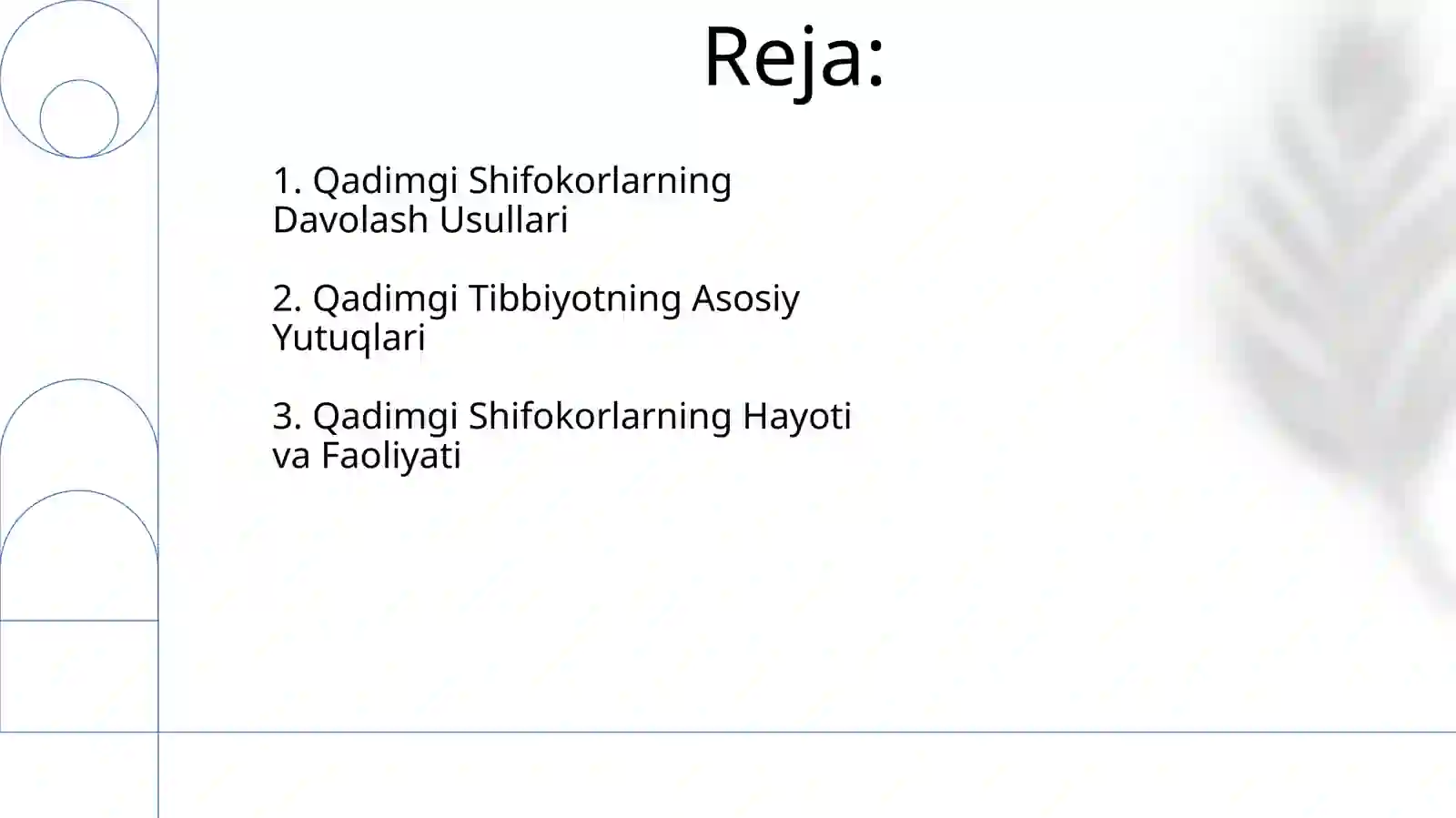 Reja:

1. Qadimgi Shifokorlarning Davolash Usullari

2. Qadimgi Tibbiyotning Asosiy Yutuqlari

3. Qadimgi Shifokorlarning Hayoti va Faoliyati